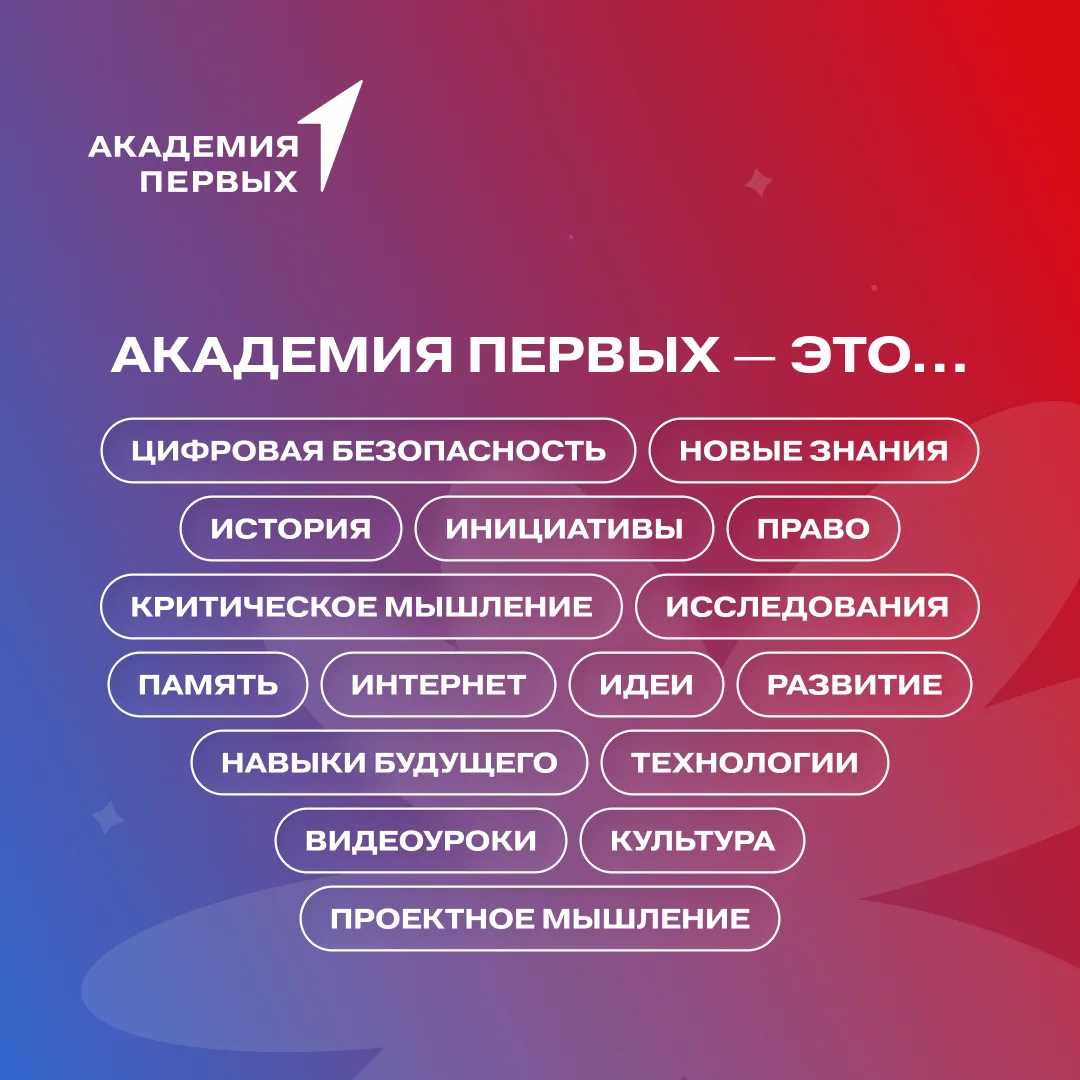 АКАДЕМИЯ ПЕРВЫХ

АКАДЕМИЯ ПЕРВЫХ — ЭТО...

ЦИФРОВАЯ БЕЗОПАСНОСТЬ
НОВЫЕ ЗНАНИЯ
ИСТОРИЯ
ИНИЦИАТИВЫ
ПРАВО
КРИТИЧЕСКОЕ МЫШЛЕНИЕ
ИССЛЕДОВАНИЯ
ПАМЯТЬ
ИНТЕРНЕТ
ИДЕИ
РАЗВИТИЕ
НАВЫКИ БУДУЩЕГО
ТЕХНОЛОГИИ
ВИДЕОУРОКИ
КУЛЬТУРА
ПРОЕКТНОЕ МЫШЛЕНИЕ